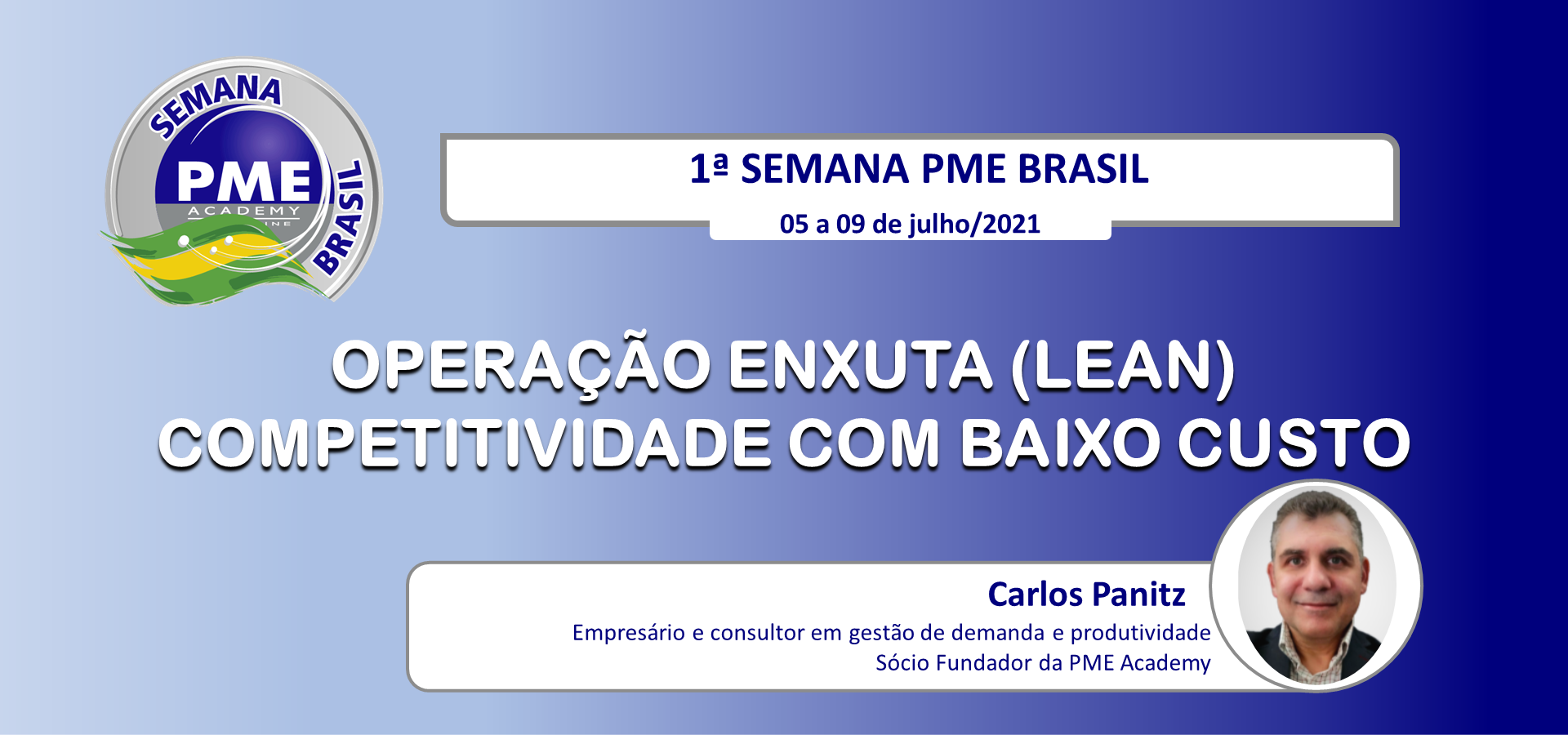 SEMANA
PME
ACADEMY
INE
BRASIL

1ª SEMANA PME BRASIL
05 a 09 de julho/2021

OPERAÇÃO ENXUTA (LEAN)
COMPETITIVIDADE COM BAIXO CUSTO

Carlos Panitz
Empresário e consultor em gestão de demanda e produtividade
Sócio Fundador da PME Academy